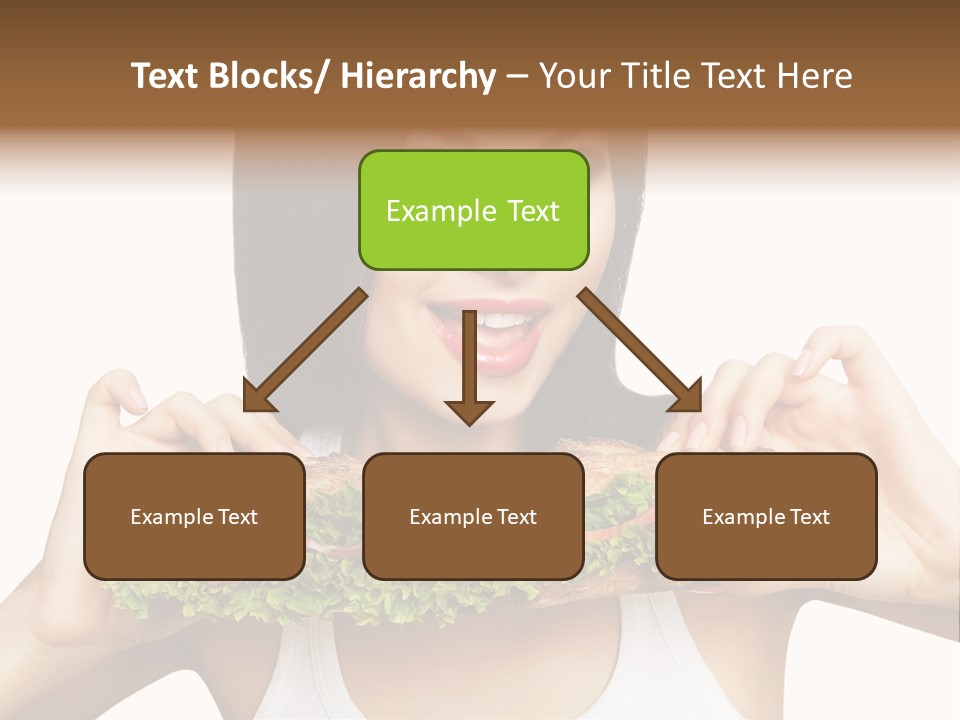 Text Blocks/ Hierarchy – Your Title Text Here

Example Text

Example Text

Example Text

Example Text